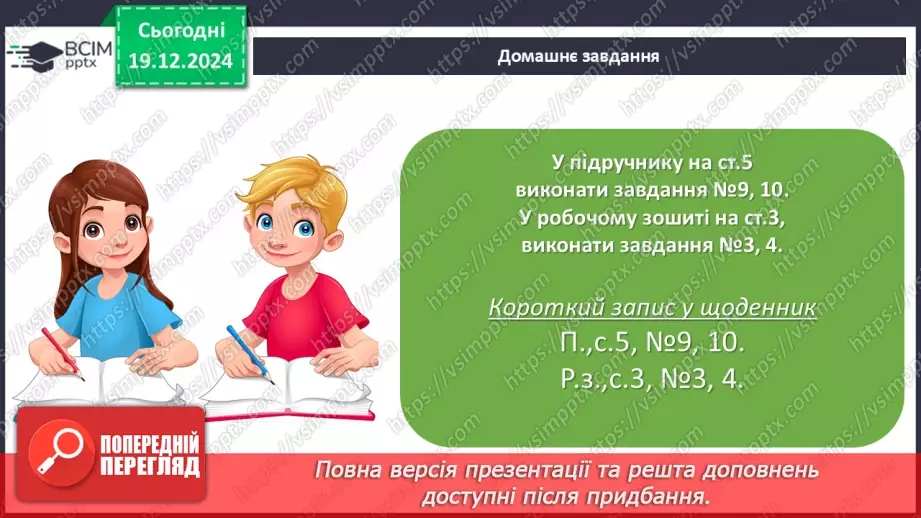 ВСІМ pptx

Сьогодні 19.12.2024

Домашнє завдання

У підручнику на ст.5 виконати завдання №9, 10. У робочому зошиті на ст.3, виконати завдання №3, 4.

Короткий запис у щоденник

П.,с.5, №9, 10.

Р.з.,с.3, №3, 4.

ПОПЕРЕДНІЙ ПЕРЕГЛЯД

Повна версія презентації та решта доповнень доступні після придбання.

https://vsimpptx.com